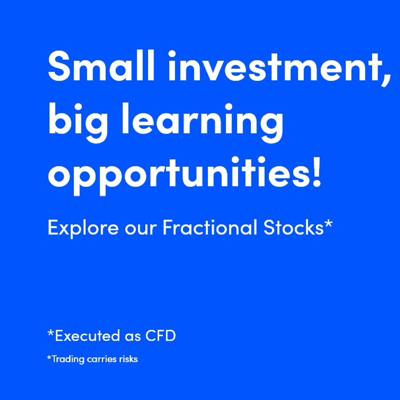 Small investment, big learning opportunities!

Explore our Fractional Stocks*

*Executed as CFD

*Trading carries risks